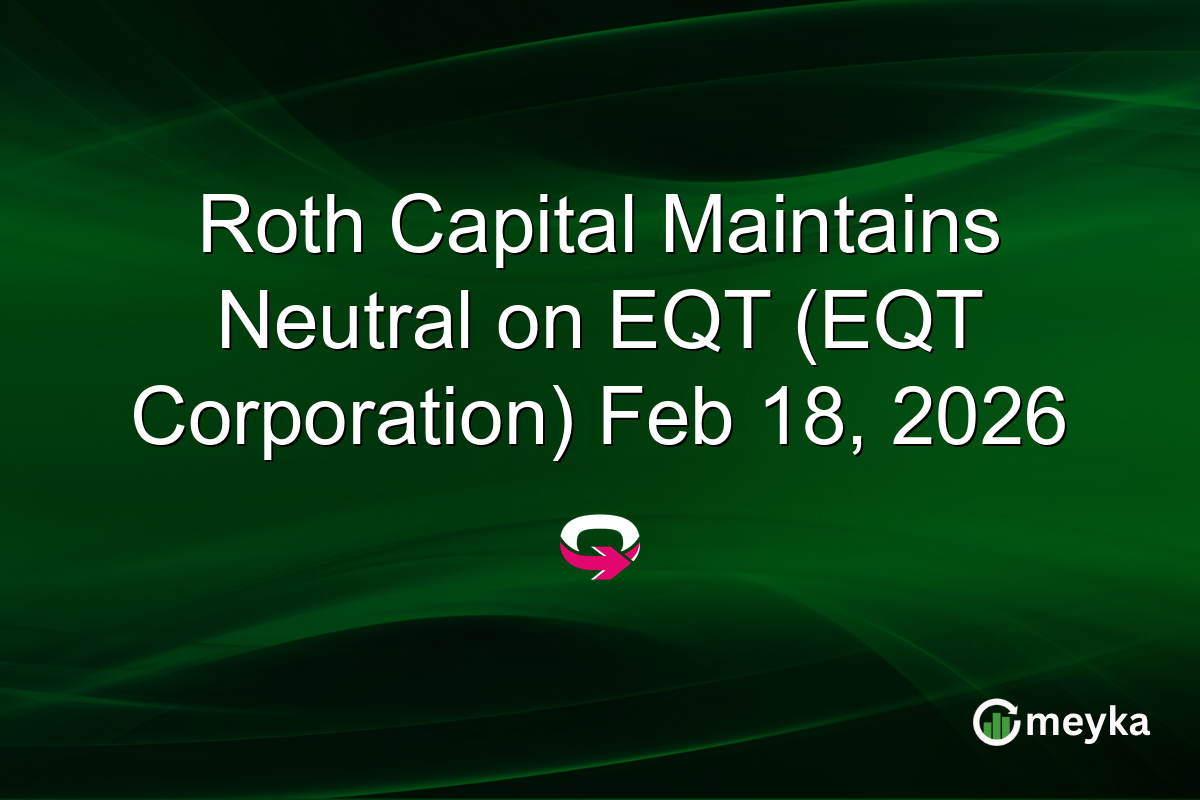 Roth Capital Maintains Neutral on EQT (EQT Corporation) Feb 18, 2026

meyka